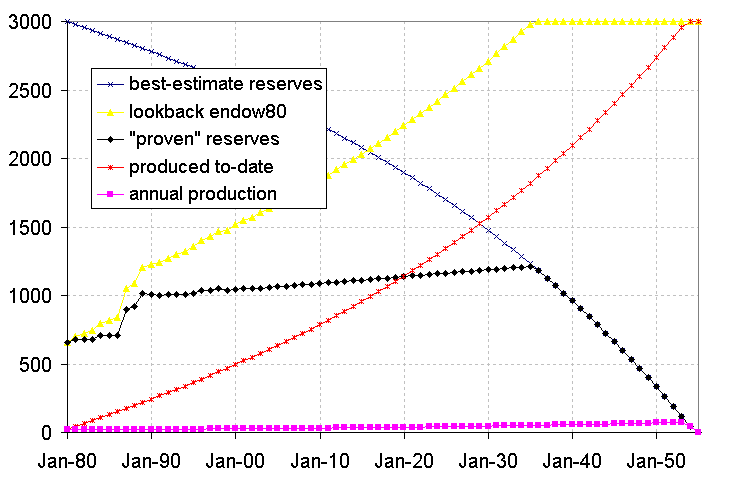 3000
2500
2000
1500
1000
500
0

best-estimate reserves
lookback endow80
"proven" reserves
produced to-date
annual production

Jan-80 Jan-90 Jan-00 Jan-10 Jan-20 Jan-30 Jan-40 Jan-50